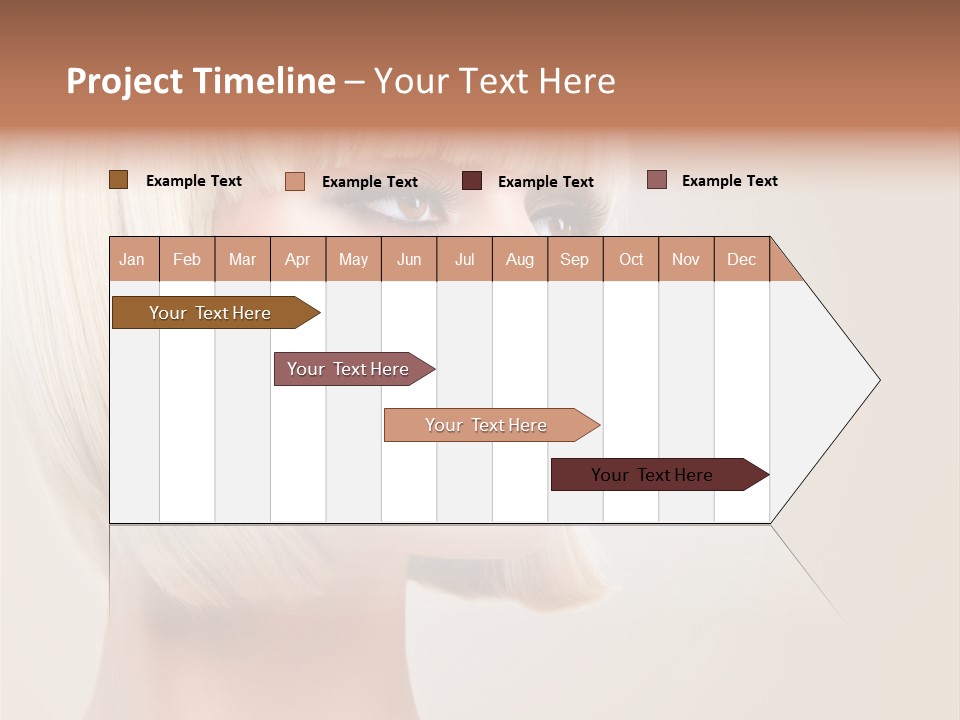 Project Timeline – Your Text Here

Example Text
Example Text
Example Text
Example Text

| Jan | Feb | Mar | Apr | May | Jun | Jul | Aug | Sep | Oct | Nov | Dec |
|---|---|---|---|---|---|---|---|---|---|---|---|

Your Text Here

Your Text Here

Your Text Here

Your Text Here